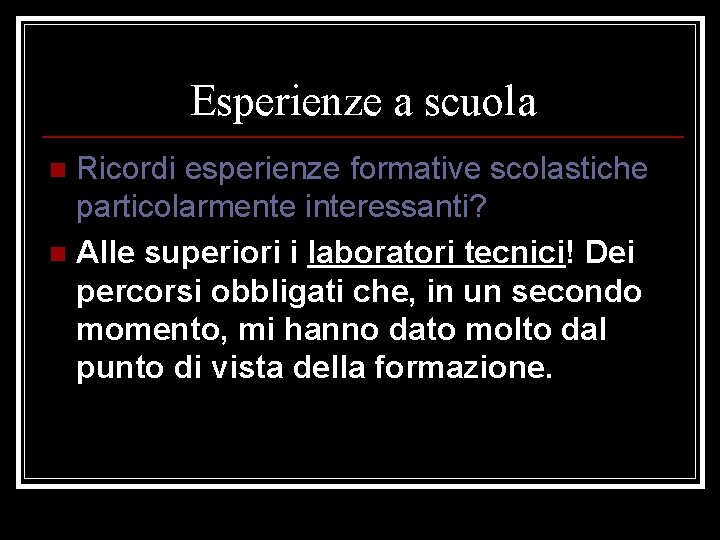 Esperienze a scuola

Ricordi esperienze formative scolastiche particolarmente interessanti?

Alle superiori i laboratori tecnici! Dei percorsi obbligati che, in un secondo momento, mi hanno dato molto dal punto di vista della formazione.